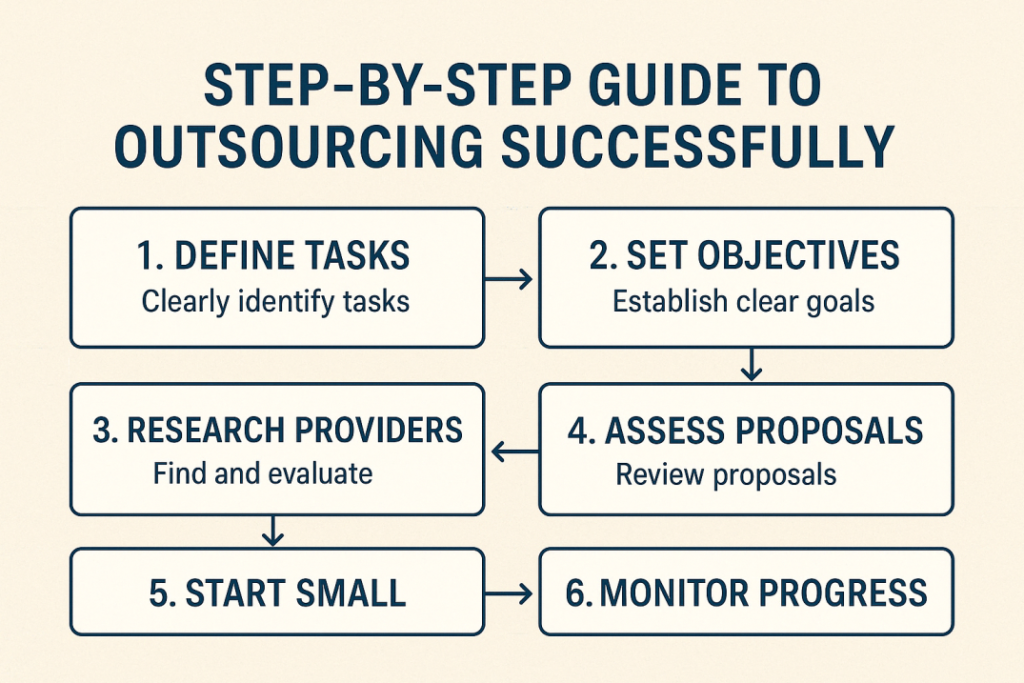 STEP-BY-STEP GUIDE TO OUTSOURCING SUCCESSFULLY

1. DEFINE TASKS
Clearly identify tasks

2. SET OBJECTIVES
Establish clear goals

3. RESEARCH PROVIDERS
Find and evaluate

4. ASSESS PROPOSALS
Review proposals

5. START SMALL

6. MONITOR PROGRESS